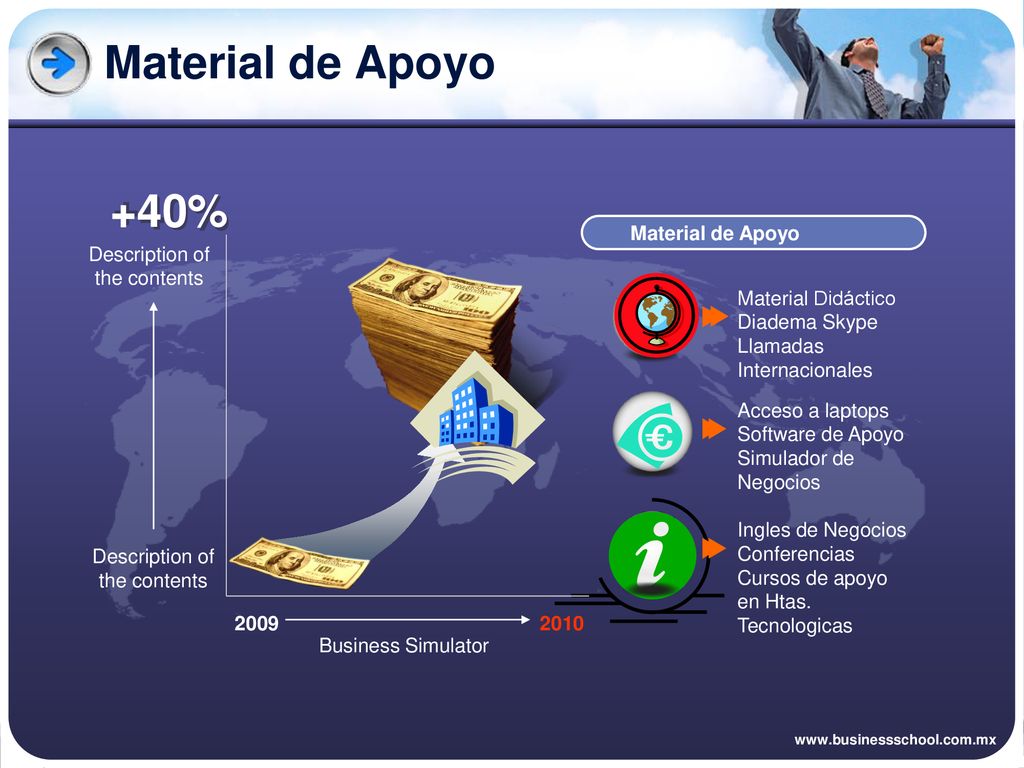 Material de Apoyo

+40%

Description of the contents

Description of the contents

2009

2010

Business Simulator

Material de Apoyo

Material Didáctico
Diadema Skype
Llamadas Internacionales

Acceso a laptops
Software de Apoyo
Simulador de Negocios

Ingles de Negocios
Conferencias
Cursos de apoyo en Htas. Tecnologicas

www.businessschool.com.mx